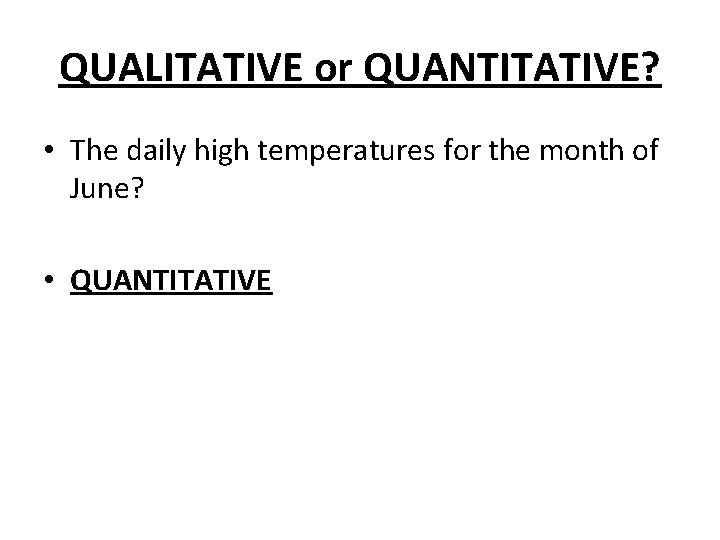 QUALITATIVE or QUANTITATIVE?

• The daily high temperatures for the month of June?

• QUANTITATIVE